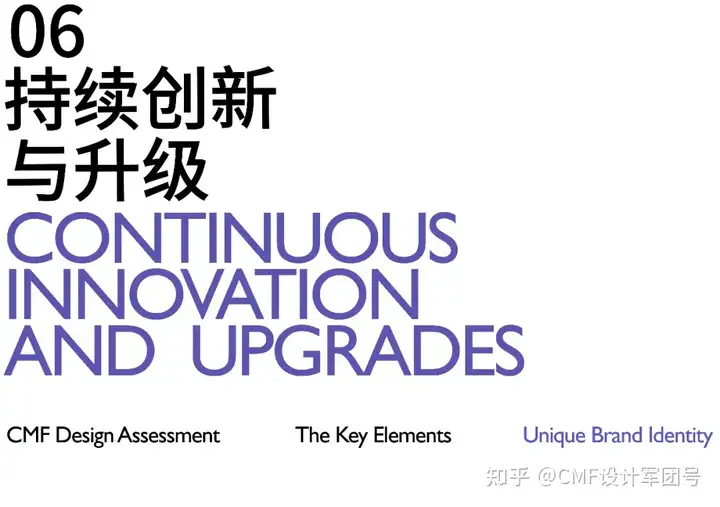 06
持续创新
与升级
CONTINUOUS
INNOVATION
AND UPGRADES

CMF Design Assessment The Key Elements Unique Brand Identity

知乎 @CMF设计军团号